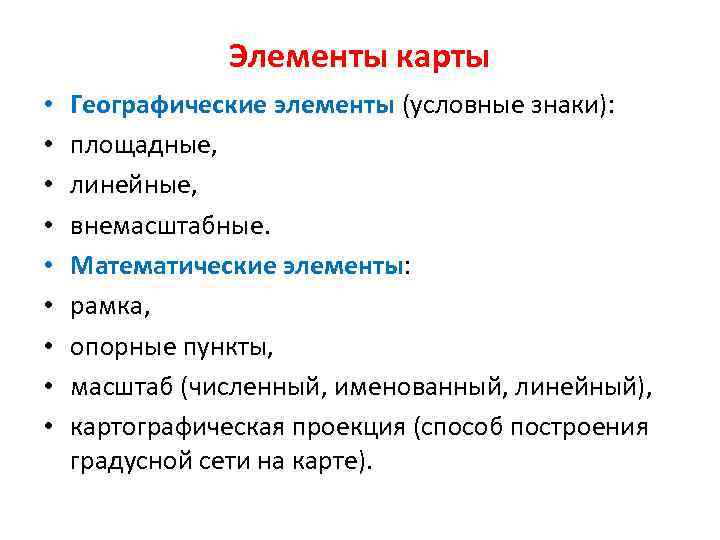 Элементы карты

• Географические элементы (условные знаки):
• площадные,
• линейные,
• внемасштабные.
• Математические элементы:
• рамка,
• опорные пункты,
• масштаб (численный, именованный, линейный),
• картографическая проекция (способ построения градусной сети на карте).